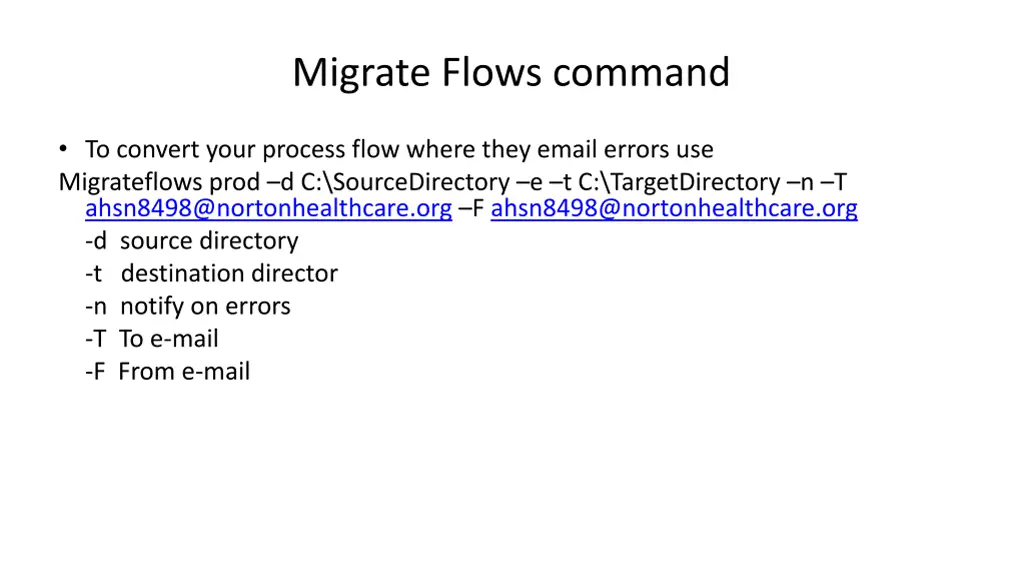 Migrate Flows command

• To convert your process flow where they email errors use

Migrateflows prod –d C:\SourceDirectory –e –t C:\TargetDirectory –n –T ahsn8498@nortonhealthcare.org –F ahsn8498@nortonhealthcare.org
-d source directory
-t destination director
-n notify on errors
-T To e-mail
-F From e-mail